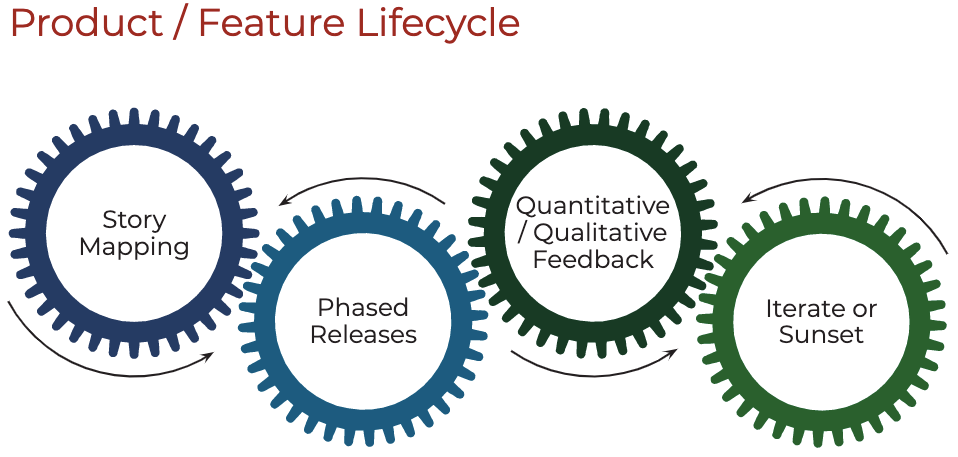 Product / Feature Lifecycle

Story Mapping

Phased Releases

Quantitative / Qualitative Feedback

Iterate or Sunset